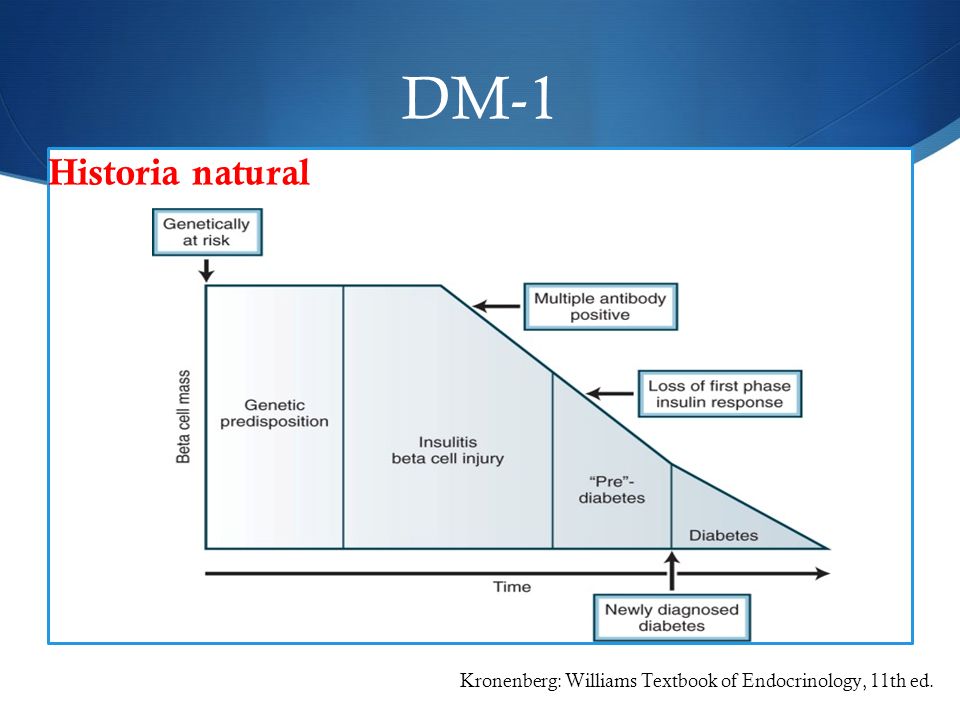 DM-1

Historia natural

Genetically at risk

Multiple antibody positive

Loss of first phase insulin response

Beta cell mass

Genetic predisposition

Insulitis beta cell injury

"Pre"-diabetes

Diabetes

Time

Newly diagnosed diabetes

Kronenberg: Williams Textbook of Endocrinology, 11th ed.